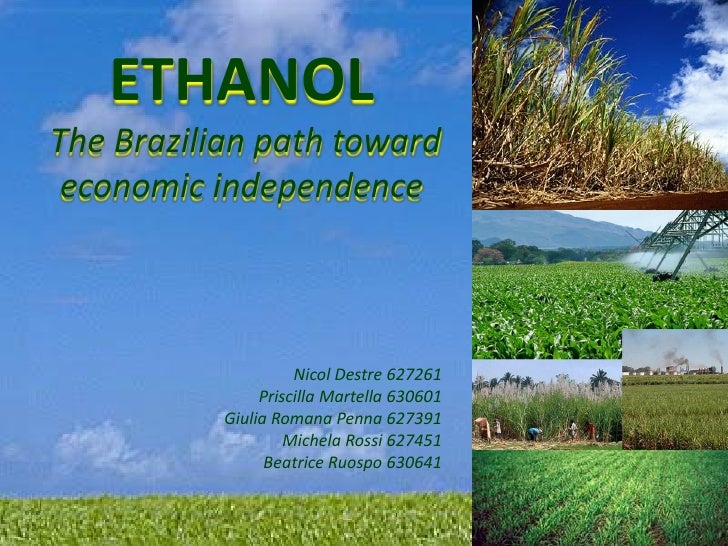 ETHANOL

The Brazilian path toward economic independence

Nicol Destre 627261
Priscilla Martella 630601
Giulia Romana Penna 627391
Michela Rossi 627451
Beatrice Ruospo 630641